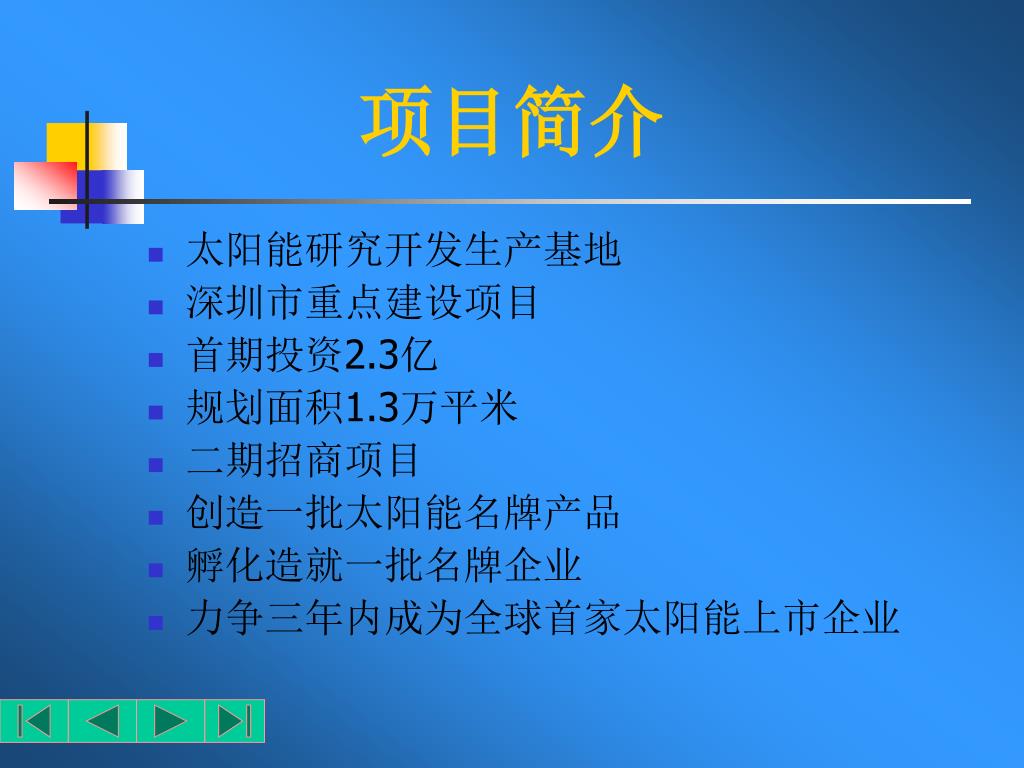 项目简介

- 太阳能研究开发生产基地
- 深圳市重点建设项目
- 首期投资2.3亿
- 规划面积1.3万平米
- 二期招商项目
- 创造一批太阳能名牌产品
- 孵化造就一批名牌企业
- 力争三年内成为全球首家太阳能上市企业